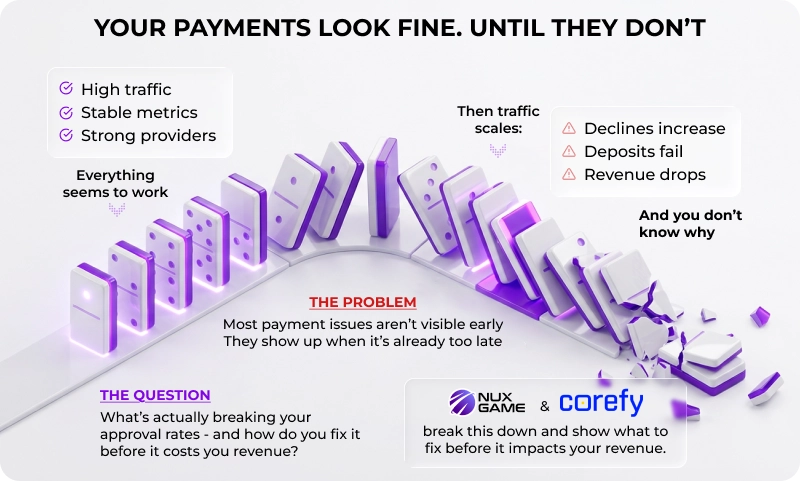 YOUR PAYMENTS LOOK FINE. UNTIL THEY DON'T

High traffic
Stable metrics
Strong providers

Everything seems to work

Then traffic scales:

Declines increase
Deposits fail
Revenue drops

And you don't know why

THE PROBLEM
Most payment issues aren't visible early
They show up when it's already too late

THE QUESTION
What's actually breaking your approval rates - and how do you fix it before it costs you revenue?

NUX GAME & corefy
break this down and show what to fix before it impacts your revenue.